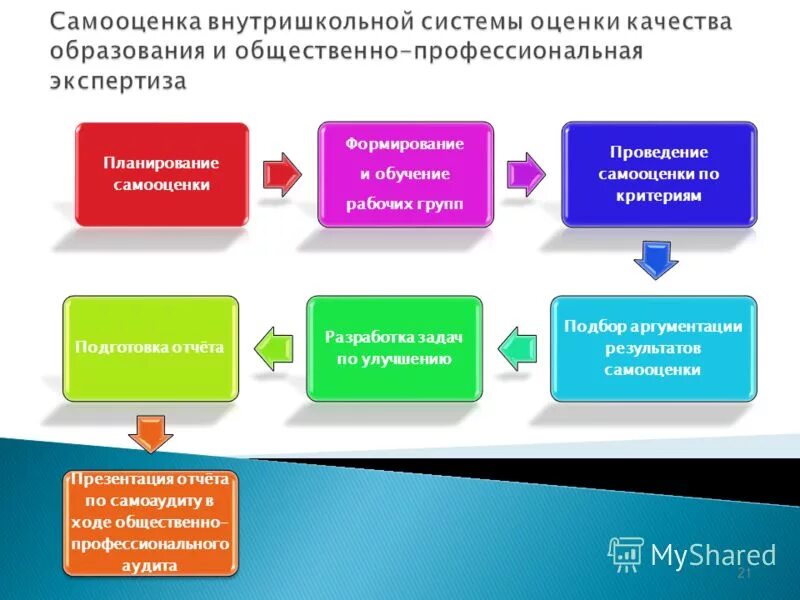 Самооценка внутришкольной системы оценки качества образования и общественно-профессиональная экспертиза

Планирование самооценки

Формирование и обучение рабочих групп

Проведение самооценки по критериям

Подбор аргументации результатов самооценки

Разработка задач по улучшению

Подготовка отчёта

Презентация отчёта по самоаудиту в ходе общественно-профессионального аудита

MyShared

21